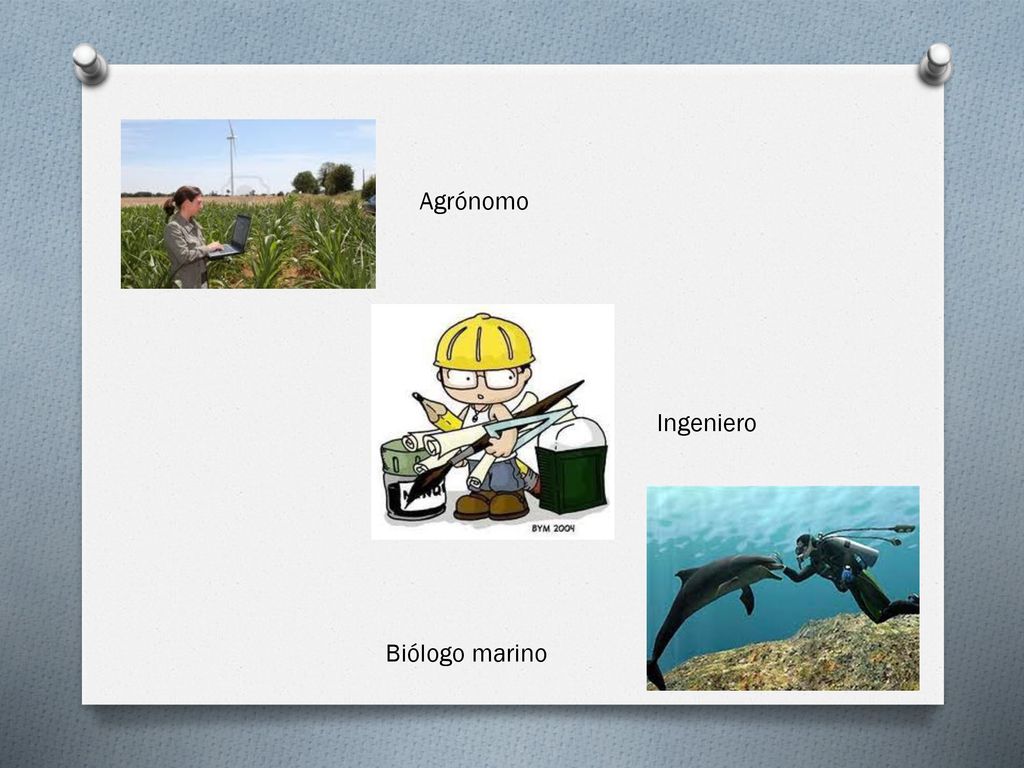 Agrónomo

BYM 2004

Ingeniero

Biólogo marino